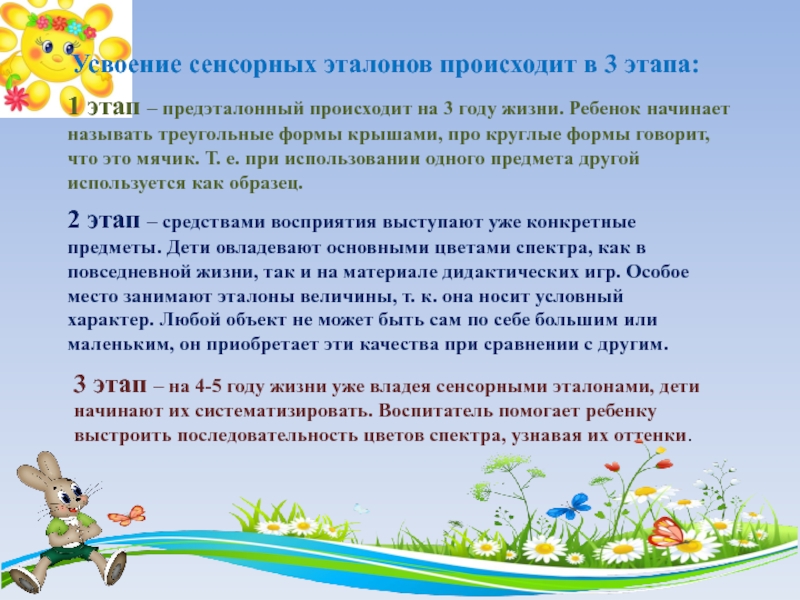 Усвоение сенсорных эталонов происходит в 3 этапа:

1 этап – предэталонный происходит на 3 году жизни. Ребенок начинает называть треугольные формы крышами, про круглые формы говорит, что это мячик. Т. е. при использовании одного предмета другой используется как образец.

2 этап – средствами восприятия выступают уже конкретные предметы. Дети овладевают основными цветами спектра, как в повседневной жизни, так и на материале дидактических игр. Особое место занимают эталоны величины, т. к. она носит условный характер. Любой объект не может быть сам по себе большим или маленьким, он приобретает эти качества при сравнении с другим.

3 этап – на 4-5 году жизни уже владея сенсорными эталонами, дети начинают их систематизировать. Воспитатель помогает ребенку выстроить последовательность цветов спектра, узнавая их оттенки.